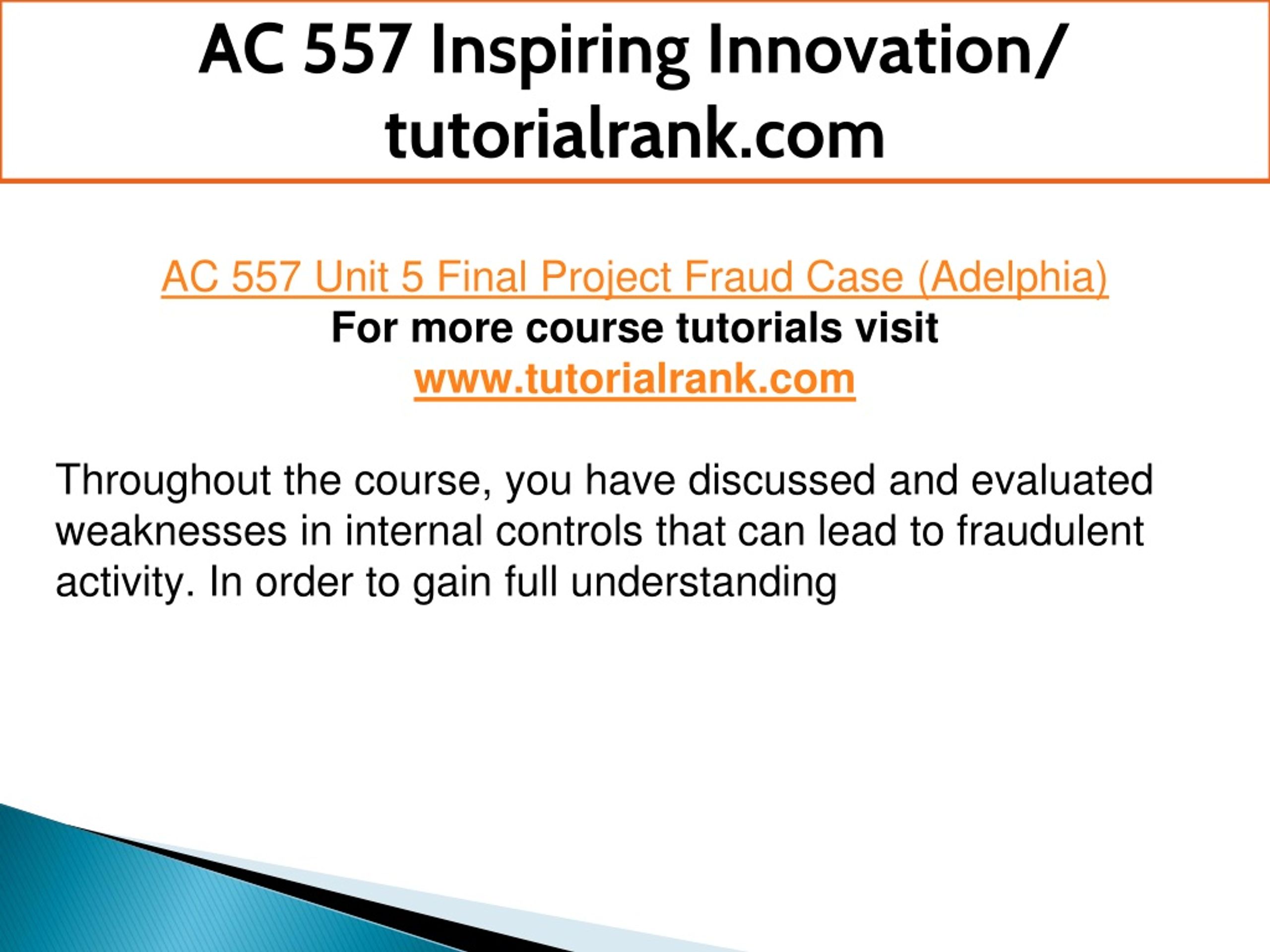 AC 557 Inspiring Innovation/ tutorialrank.com

AC 557 Unit 5 Final Project Fraud Case (Adelphia)
For more course tutorials visit
www.tutorialrank.com

Throughout the course, you have discussed and evaluated weaknesses in internal controls that can lead to fraudulent activity. In order to gain full understanding